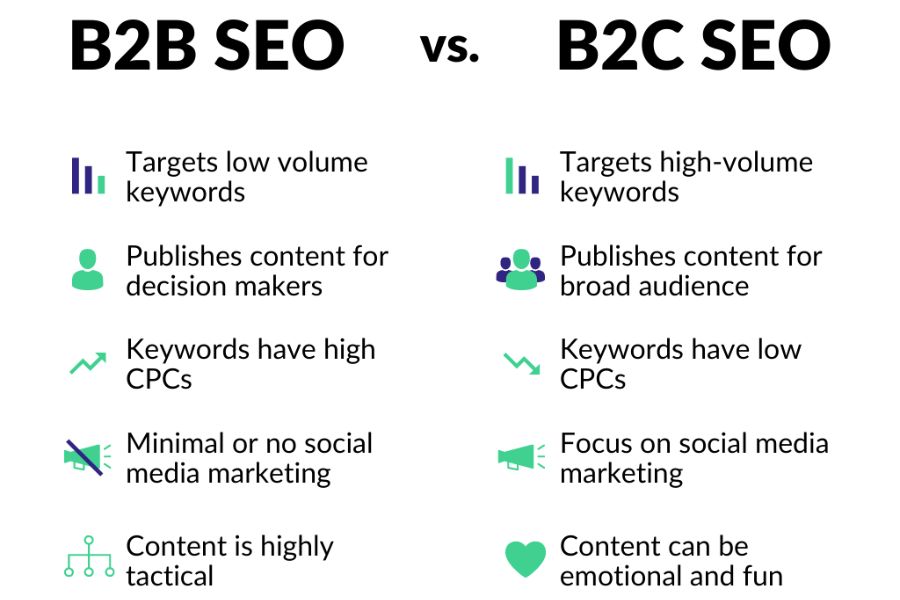 B2B SEO vs. B2C SEO

Targets low volume keywords

Publishes content for decision makers

Keywords have high CPCs

Minimal or no social media marketing

Content is highly tactical

Targets high-volume keywords

Publishes content for broad audience

Keywords have low CPCs

Focus on social media marketing

Content can be emotional and fun